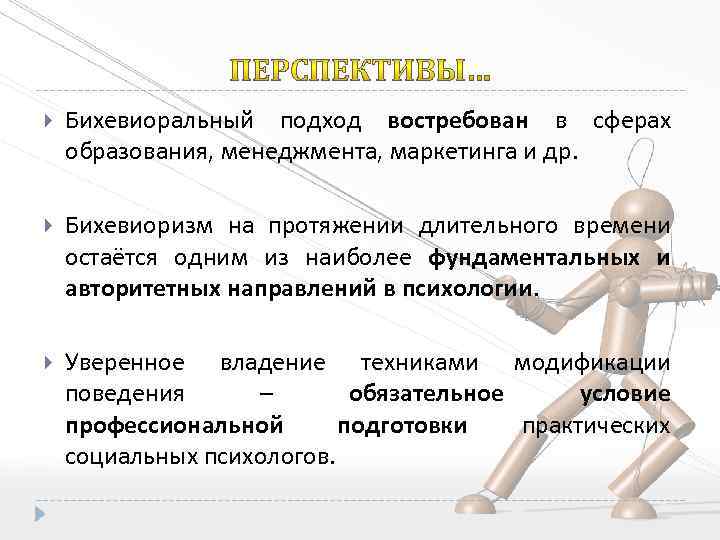 ПЕРСПЕКТИВЫ…

Бихевиоральный подход востребован в сферах образования, менеджмента, маркетинга и др.

Бихевиоризм на протяжении длительного времени остаётся одним из наиболее фундаментальных и авторитетных направлений в психологии.

Уверенное владение техниками модификации поведения – обязательное условие профессиональной подготовки практических социальных психологов.